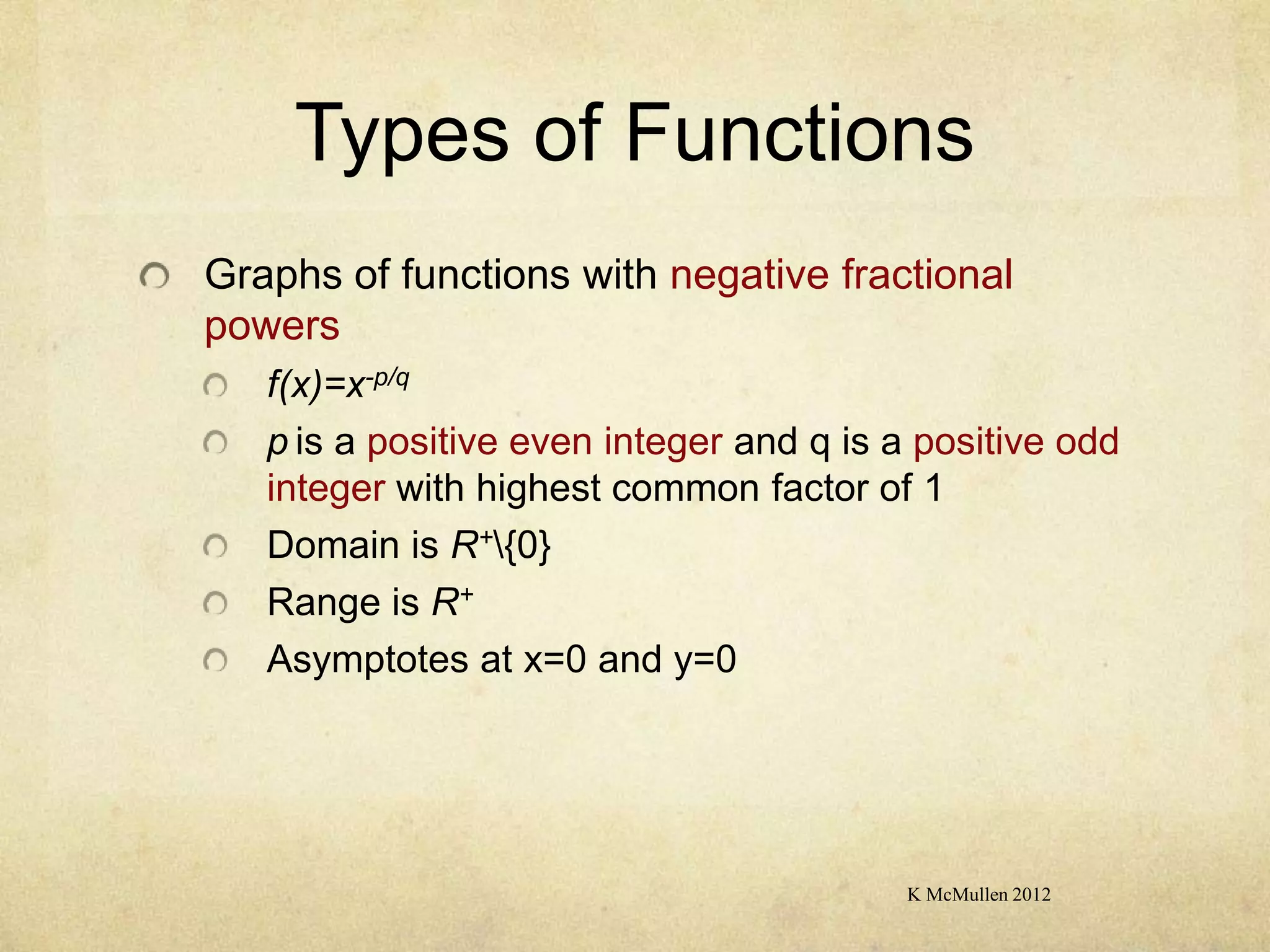 Types of Functions

Graphs of functions with negative fractional powers

$f(x)=x^{-p/q}$

$p$ is a positive even integer and q is a positive odd integer with highest common factor of 1

Domain is $R^{+}\backslash\{0\}$

Range is $R^{+}$

Asymptotes at x=0 and y=0

K McMullen 2012